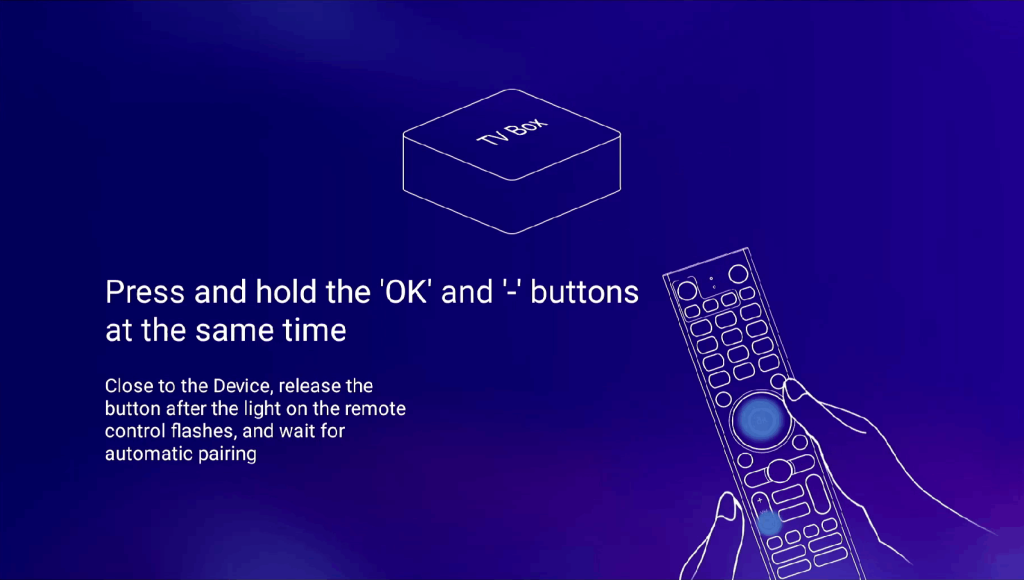 TV Box

Press and hold the 'OK' and '-' buttons at the same time

Close to the Device, release the button after the light on the remote control flashes, and wait for automatic pairing